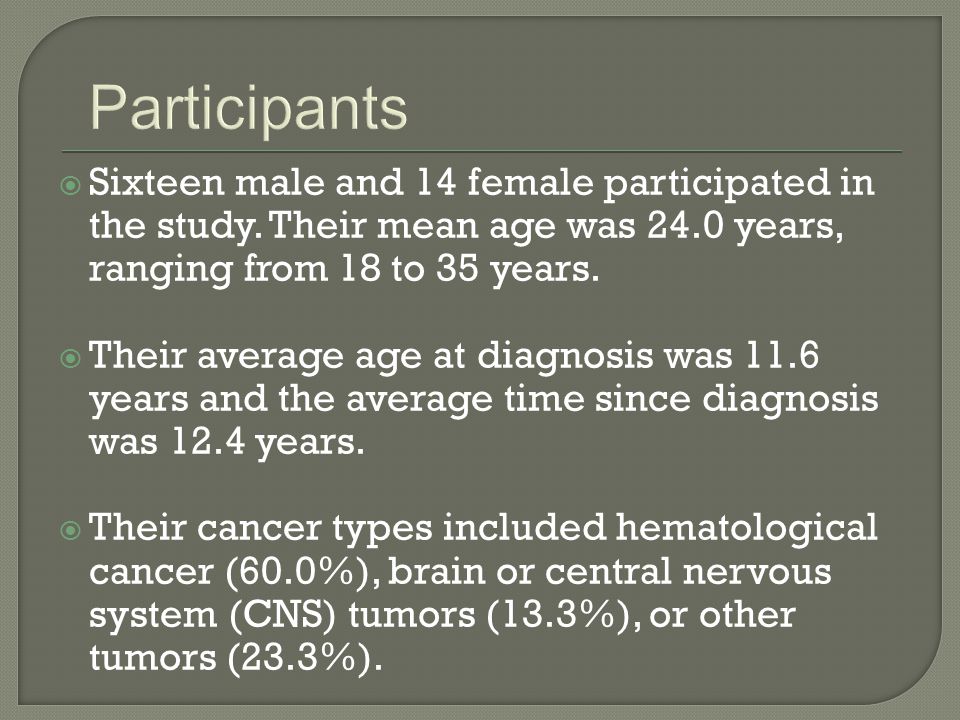 Participants

Sixteen male and 14 female participated in the study. Their mean age was 24.0 years, ranging from 18 to 35 years.

Their average age at diagnosis was 11.6 years and the average time since diagnosis was 12.4 years.

Their cancer types included hematological cancer (60.0%), brain or central nervous system (CNS) tumors (13.3%), or other tumors (23.3%).